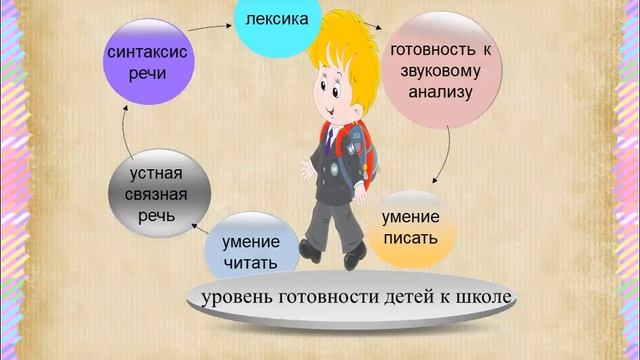 лексика

готовность к звуковому анализу

умение писать

умение читать

устная связная речь

синтаксис речи

уровень готовности детей к школе